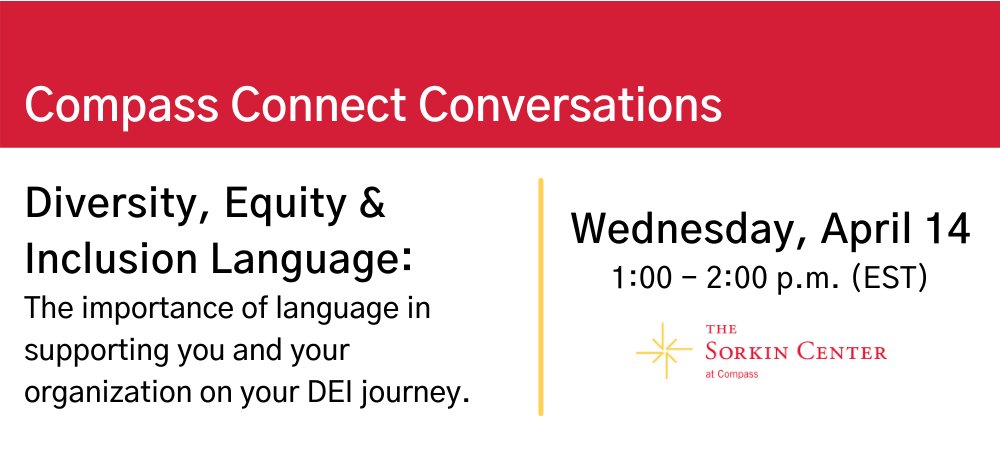 Compass Connect Conversations

Diversity, Equity & Inclusion Language:
The importance of language in supporting you and your organization on your DEI journey.

Wednesday, April 14
1:00 – 2:00 p.m. (EST)

THE
SORKIN CENTER
at Compass